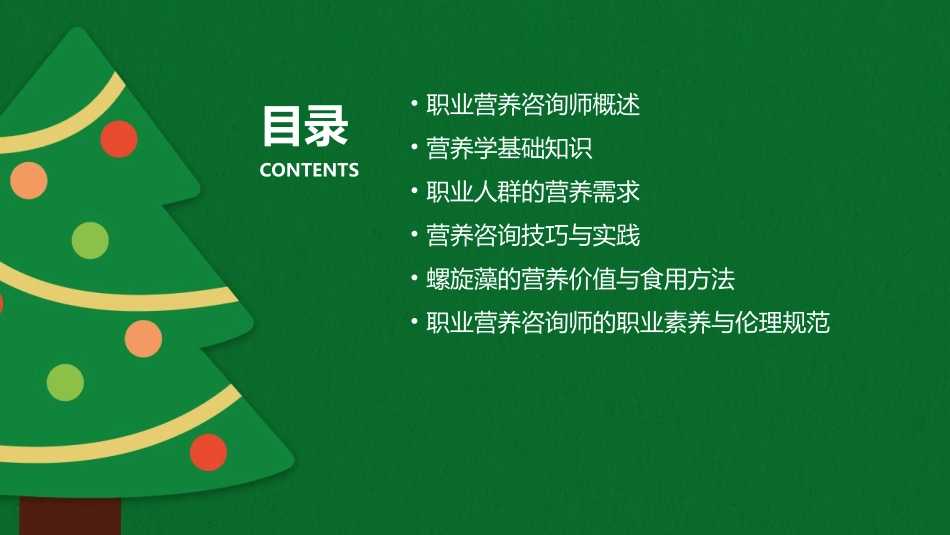 目录
CONTENTS

• 职业营养咨询师概述
• 营养学基础知识
• 职业人群的营养需求
• 营养咨询技巧与实践
• 螺旋藻的营养价值与食用方法
• 职业营养咨询师的职业素养与伦理规范